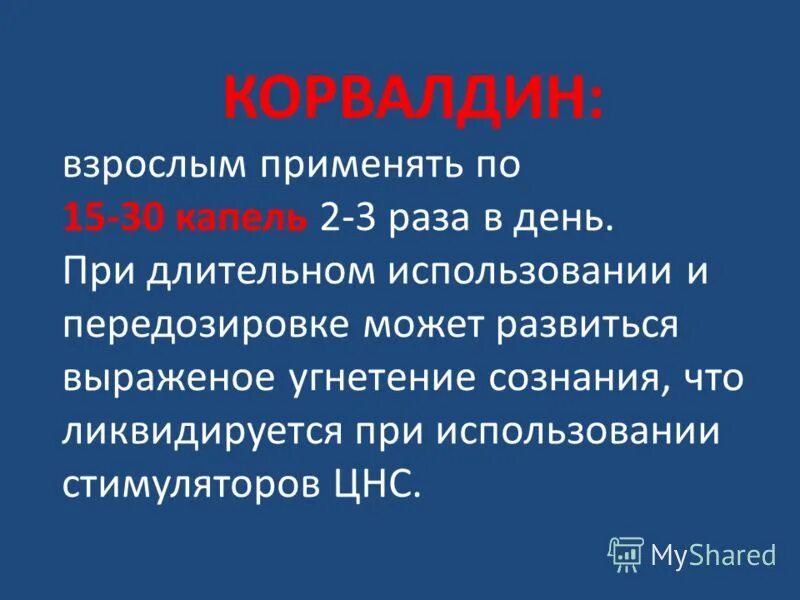 КОРВАЛДИН:

взрослым применять по 15-30 капель 2-3 раза в день. При длительном использовании и передозировке может развиться выраженое угнетение сознания, что ликвидируется при использовании стимуляторов ЦНС.

MyShared